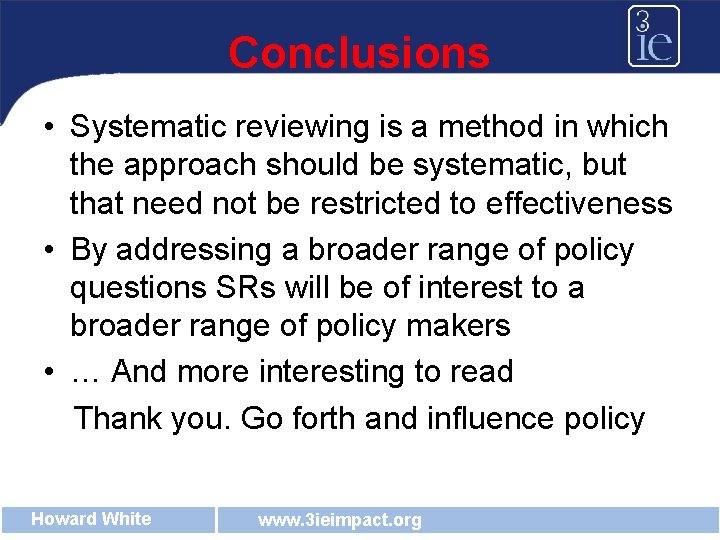 Conclusions

3ie

• Systematic reviewing is a method in which the approach should be systematic, but that need not be restricted to effectiveness
• By addressing a broader range of policy questions SRs will be of interest to a broader range of policy makers
• … And more interesting to read

Thank you. Go forth and influence policy

Howard White

www.3ieimpact.org